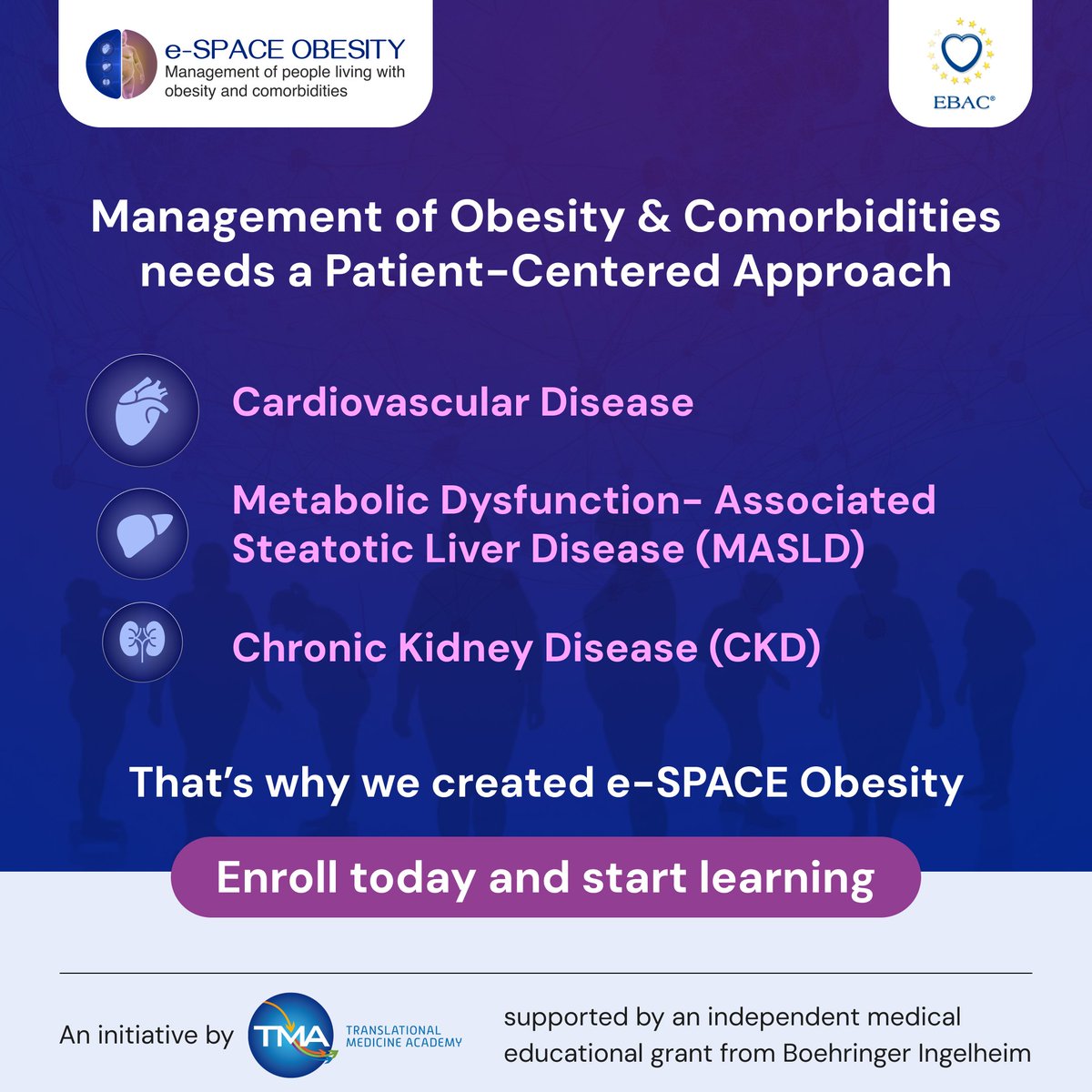 e-SPACE OBESITY
Management of people living with obesity and comorbidities

EBAC®

Management of Obesity & Comorbidities needs a Patient-Centered Approach

Cardiovascular Disease

Metabolic Dysfunction- Associated Steatotic Liver Disease (MASLD)

Chronic Kidney Disease (CKD)

That's why we created e-SPACE Obesity

Enroll today and start learning

An initiative by TMA TRANSLATIONAL MEDICINE ACADEMY

supported by an independent medical educational grant from Boehringer Ingelheim